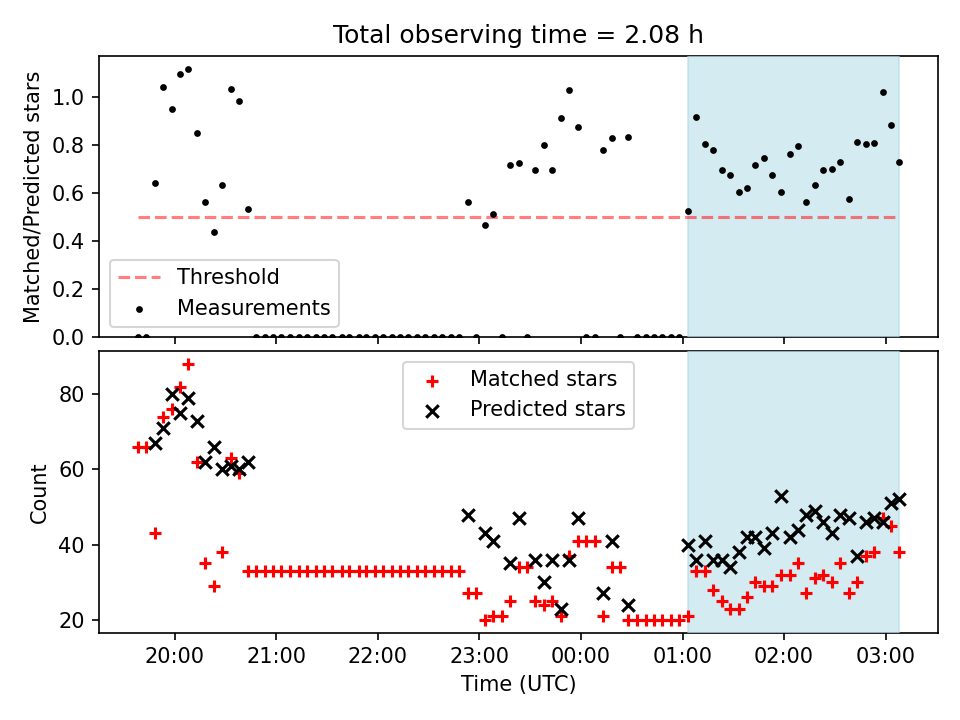 Total observing time = 2.08 h

Matched/Predicted stars

1.0
0.8
0.6
0.4
0.2
0.0

Threshold
Measurements

Count

80
60
40
20

Matched stars
Predicted stars

20:00
21:00
22:00
23:00
00:00
01:00
02:00
03:00

Time (UTC)